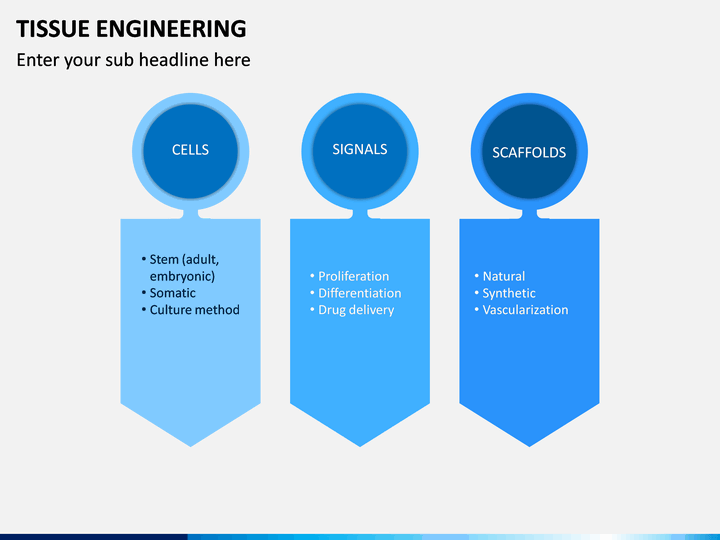 TISSUE ENGINEERING

Enter your sub headline here

CELLS

• Stem (adult, embryonic)
• Somatic
• Culture method

SIGNALS

• Proliferation
• Differentiation
• Drug delivery

SCAFFOLDS

• Natural
• Synthetic
• Vascularization